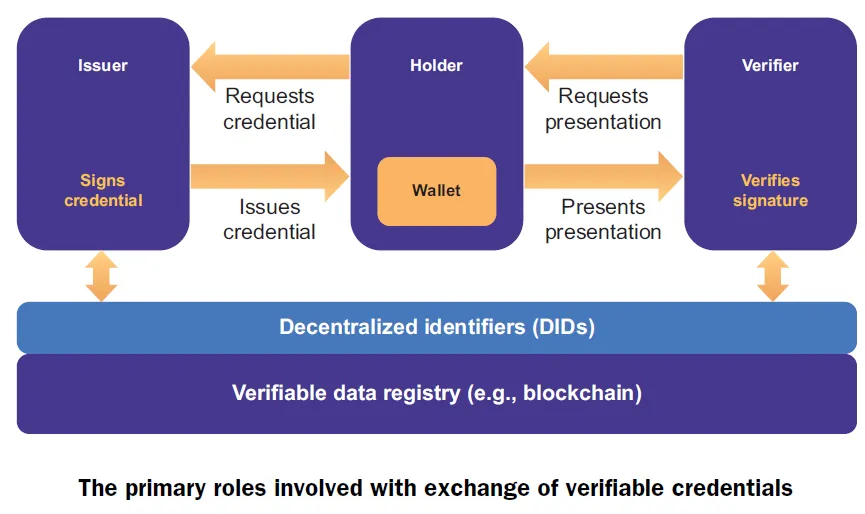 Issuer

Signs credential

Requests credential

Issues credential

Holder

Wallet

Requests presentation

Presents presentation

Verifier

Verifies signature

Decentralized identifiers (DIDs)

Verifiable data registry (e.g., blockchain)

The primary roles involved with exchange of verifiable credentials